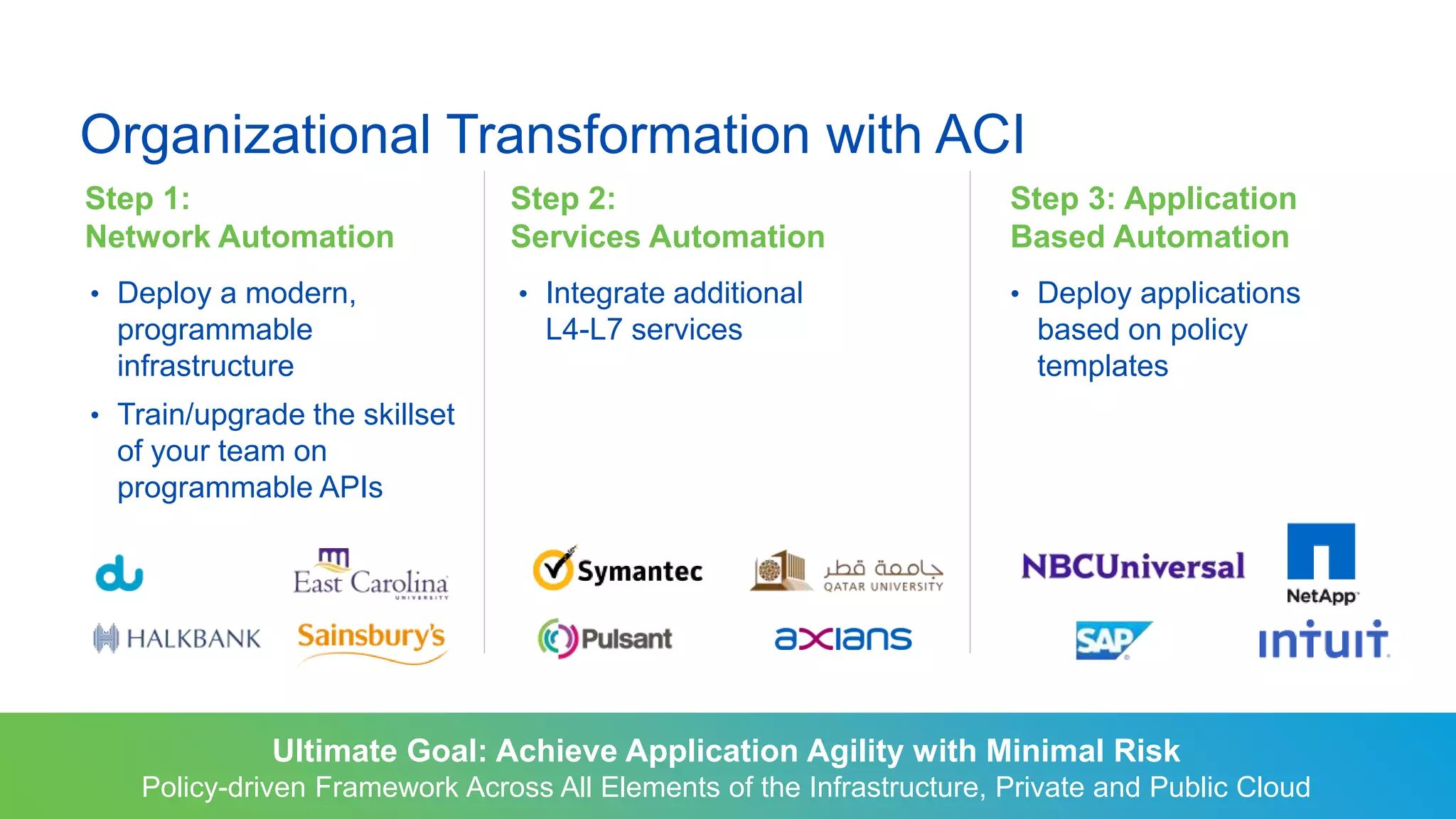 Organizational Transformation with ACI

Step 1:
Network Automation

• Deploy a modern, programmable infrastructure
• Train/upgrade the skillset of your team on programmable APIs

du
East Carolina UNIVERSITY
HALKBANK
Sainsbury's

Step 2:
Services Automation

• Integrate additional L4-L7 services

Symantec
جامعة قطر QATAR UNIVERSITY
Pulsant
axians

Step 3: Application Based Automation

• Deploy applications based on policy templates

NBCUniversal
NetApp
SAP
intuit

Ultimate Goal: Achieve Application Agility with Minimal Risk
Policy-driven Framework Across All Elements of the Infrastructure, Private and Public Cloud